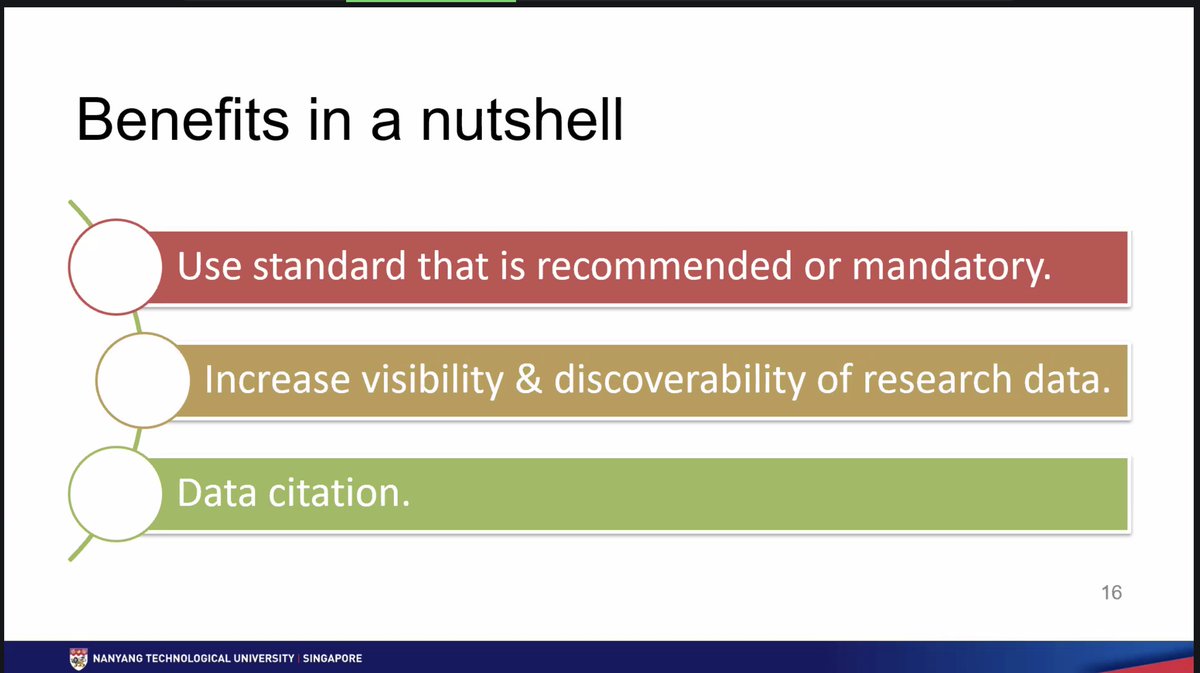 Benefits in a nutshell

Use standard that is recommended or mandatory.

Increase visibility & discoverability of research data.

Data citation.

16

NANYANG TECHNOLOGICAL UNIVERSITY | SINGAPORE